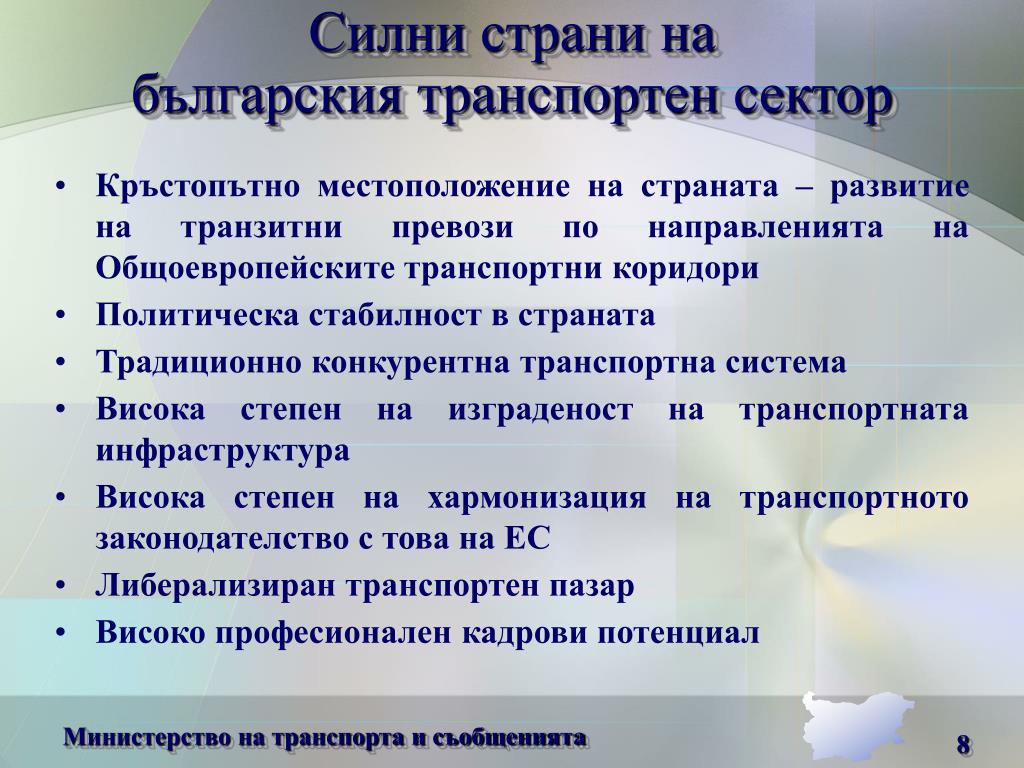 Силни страни на българския транспортен сектор

• Кръстопътно местоположение на страната – развитие на транзитни превози по направленията на Общоевропейските транспортни коридори
• Политическа стабилност в страната
• Традиционно конкурентна транспортна система
• Висока степен на изграденост на транспортната инфраструктура
• Висока степен на хармонизация на транспортното законодателство с това на ЕС
• Либерализиран транспортен пазар
• Високо професионален кадрови потенциал

Министерство на транспорта и съобщенията

8